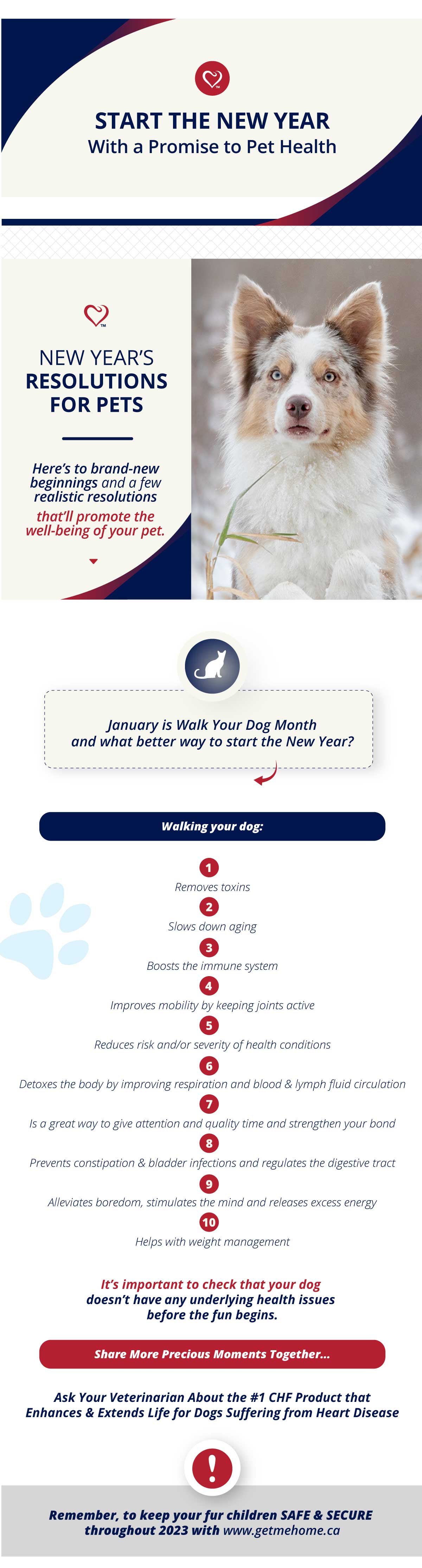 TM

START THE NEW YEAR
With a Promise to Pet Health

TM

NEW YEAR'S RESOLUTIONS FOR PETS

Here's to brand-new beginnings and a few realistic resolutions that'll promote the well-being of your pet.

January is Walk Your Dog Month and what better way to start the New Year?

Walking your dog:

1
Removes toxins
2
Slows down aging
3
Boosts the immune system
4
Improves mobility by keeping joints active
5
Reduces risk and/or severity of health conditions
6
Detoxes the body by improving respiration and blood & lymph fluid circulation
7
Is a great way to give attention and quality time and strengthen your bond
8
Prevents constipation & bladder infections and regulates the digestive tract
9
Alleviates boredom, stimulates the mind and releases excess energy
10
Helps with weight management

It's important to check that your dog doesn't have any underlying health issues before the fun begins.

Share More Precious Moments Together...

Ask Your Veterinarian About the #1 CHF Product that Enhances & Extends Life for Dogs Suffering from Heart Disease

!

Remember, to keep your fur children SAFE & SECURE throughout 2023 with www.getmehome.ca